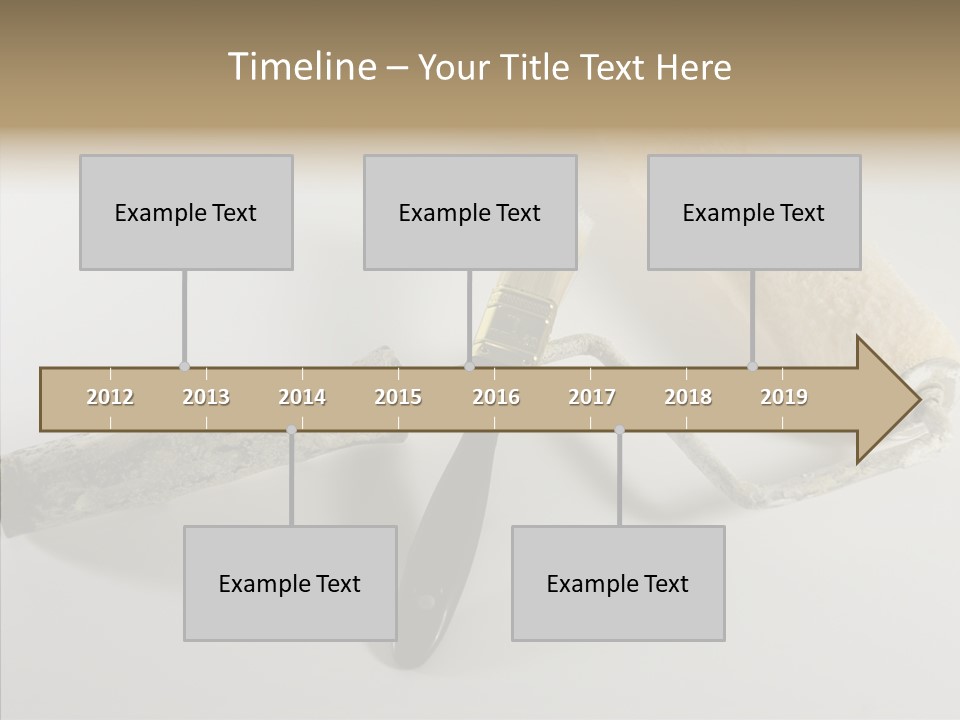 Timeline – Your Title Text Here

Example Text

Example Text

Example Text

2012
2013
2014
2015
2016
2017
2018
2019

Example Text

Example Text